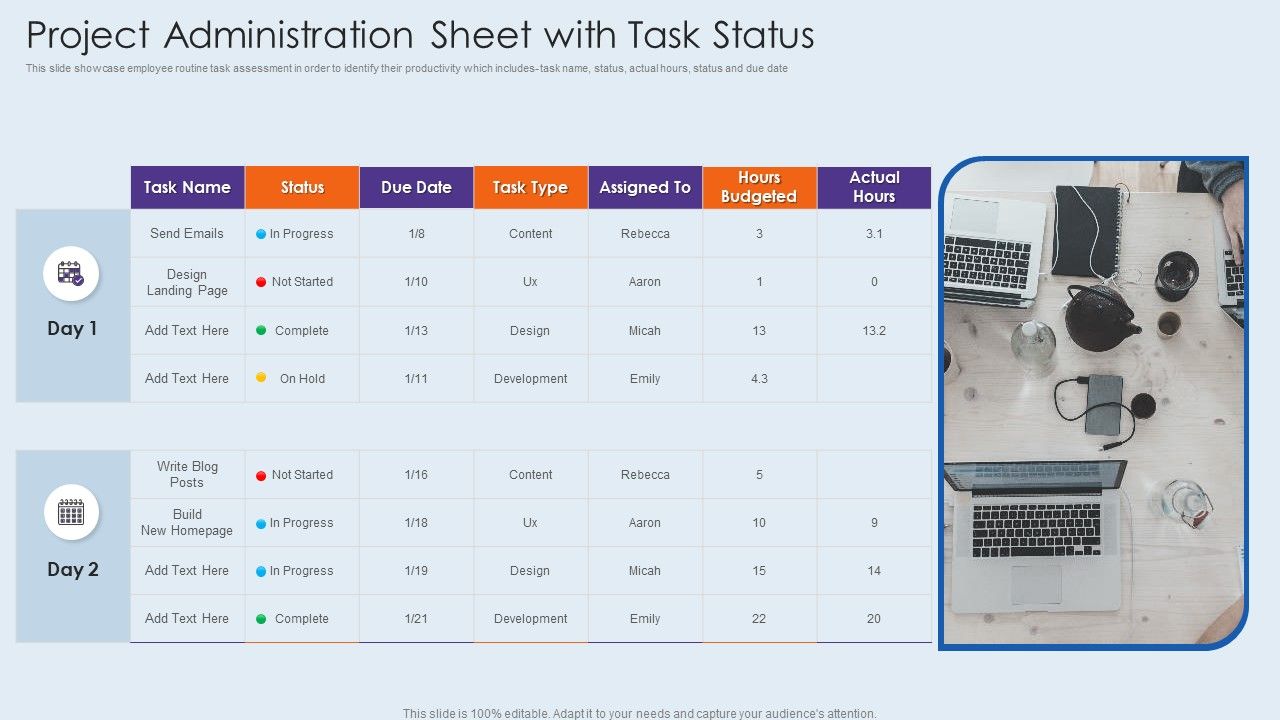 Project Administration Sheet with Task Status

This slide showcase employee routine task assessment in order to identify their productivity which includes- task name, status, actual hours, status and due date

| | Task Name | Status | Due Date | Task Type | Assigned To | Hours Budgeted | Actual Hours |
|---|---|---|---|---|---|---|---|
| Day 1 | Send Emails | In Progress | 1/8 | Content | Rebecca | 3 | 3.1 |
| | Design Landing Page | Not Started | 1/10 | Ux | Aaron | 1 | 0 |
| | Add Text Here | Complete | 1/13 | Design | Micah | 13 | 13.2 |
| | Add Text Here | On Hold | 1/11 | Development | Emily | 4.3 | |
| Day 2 | Write Blog Posts | Not Started | 1/16 | Content | Rebecca | 5 | |
| | Build New Homepage | In Progress | 1/18 | Ux | Aaron | 10 | 9 |
| | Add Text Here | In Progress | 1/19 | Design | Micah | 15 | 14 |
| | Add Text Here | Complete | 1/21 | Development | Emily | 22 | 20 |

This slide is 100% editable. Adapt it to your needs and capture your audience's attention.